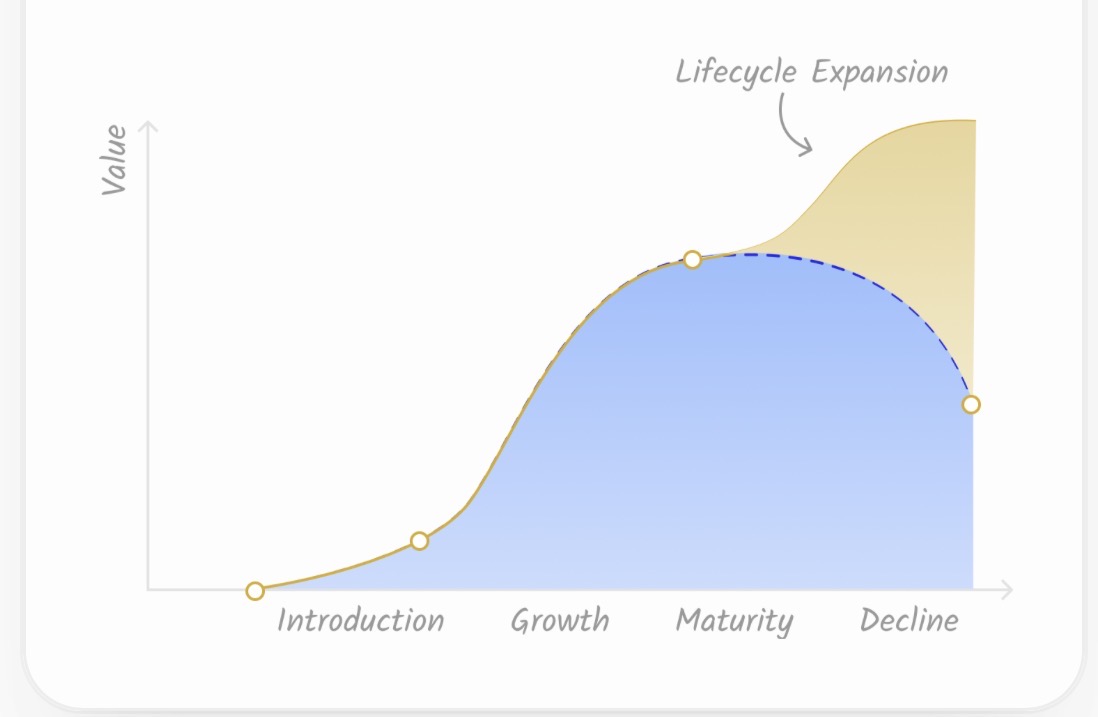 Lifecycle Expansion

Value

Introduction Growth Maturity Decline